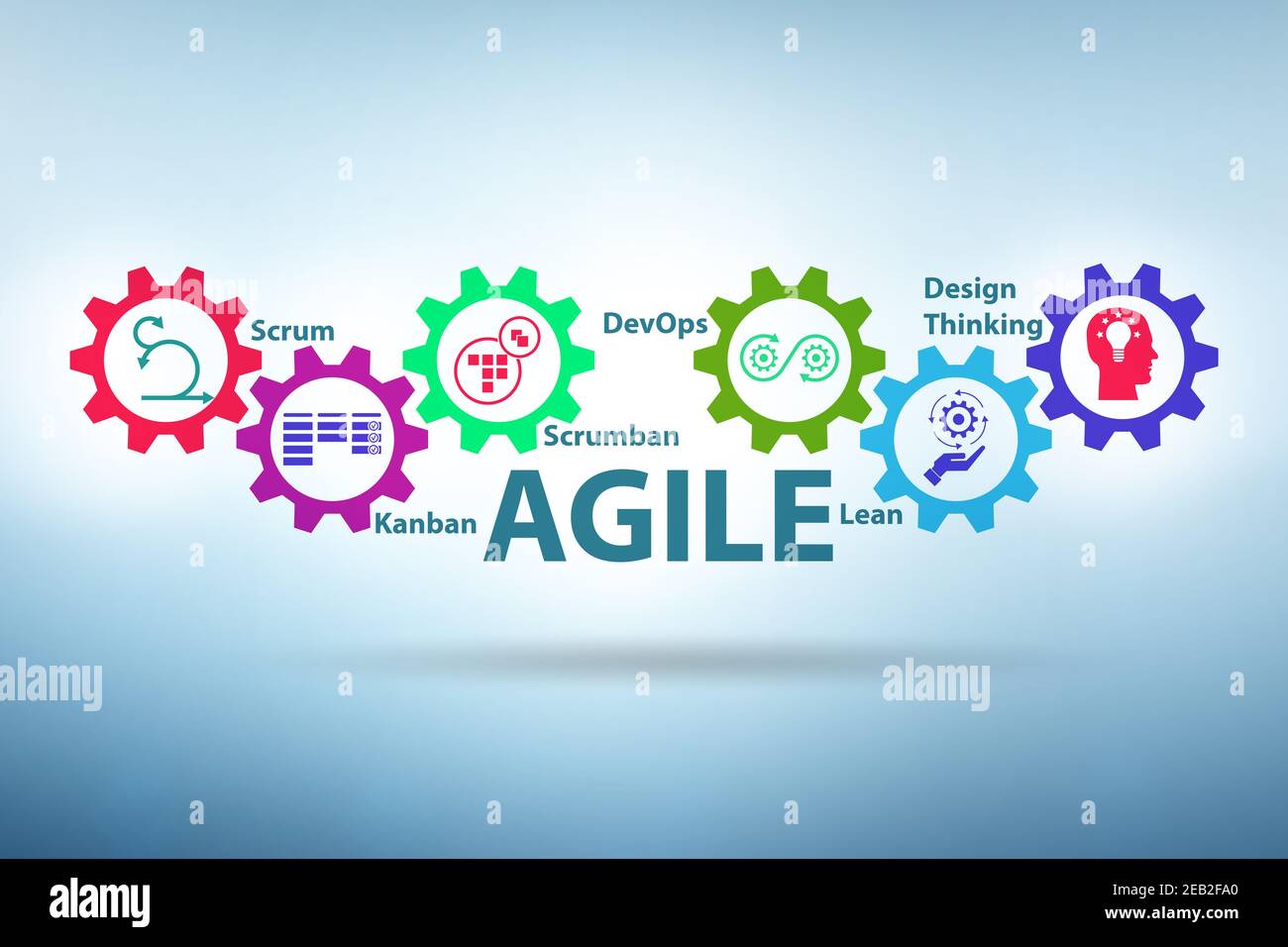 Scrum
DevOps
Design Thinking
Scrumban
Kanban
AGILE
Lean

alamy
alamy

alamy
Image ID: 2EB2FA0
www.alamy.com